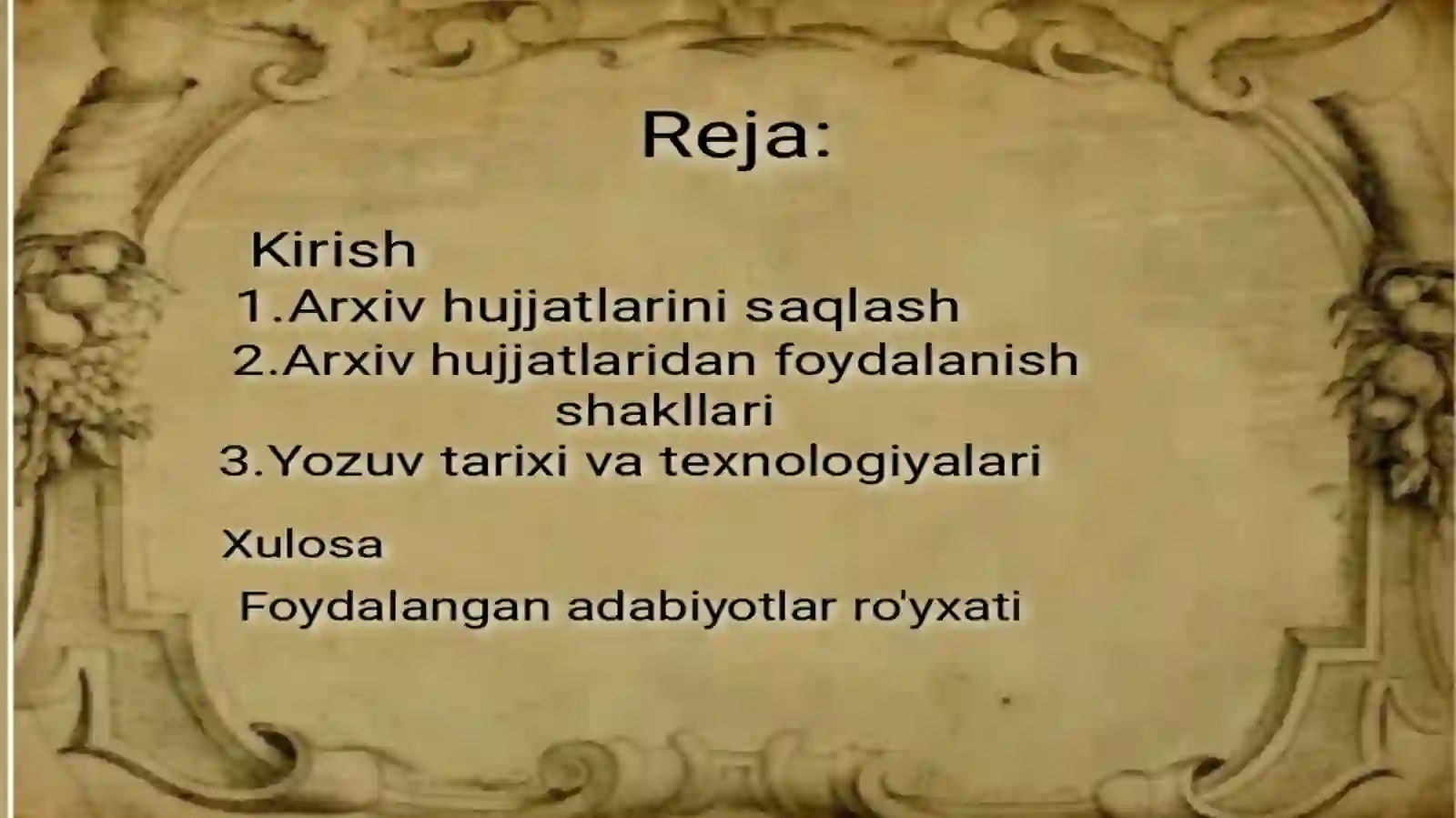 Reja:

Kirish
1.Arxiv hujjatlarini saqlash
2.Arxiv hujjatlaridan foydalanish shakllari
3.Yozuv tarixi va texnologiyalari

Xulosa

Foydalangan adabiyotlar ro'yxati